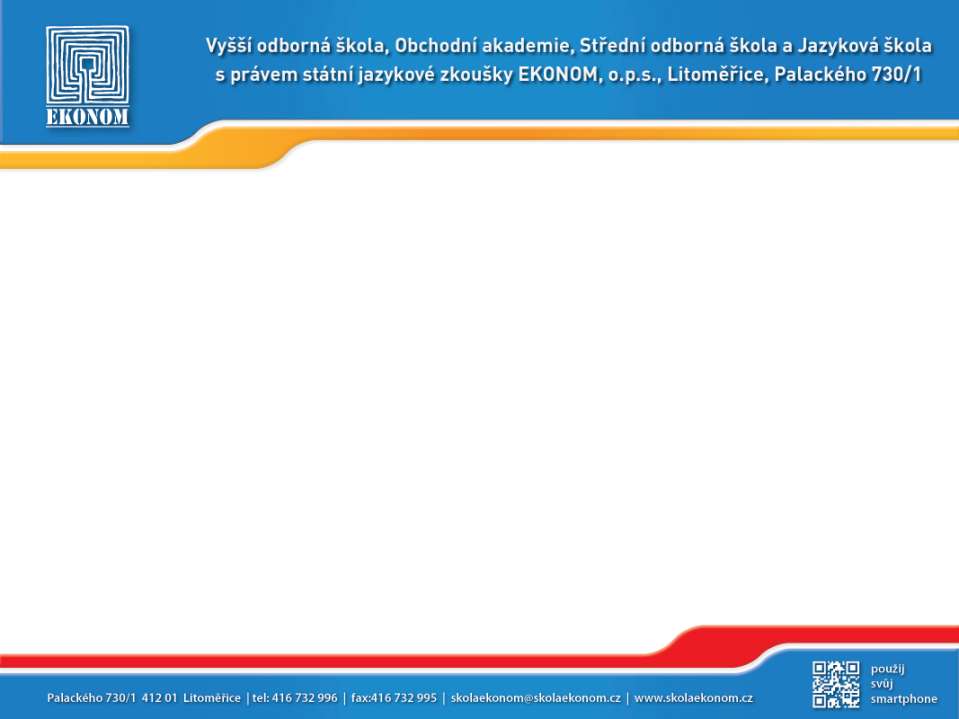 EKONOM

Vyšší odborná škola, Obchodní akademie, Střední odborná škola a Jazyková škola s právem státní jazykové zkoušky EKONOM, o.p.s., Litoměřice, Palackého 730/1

Palackého 730/1 412 01 Litoměřice | tel: 416 732 996 | fax:416 732 995 | skolaekonom@skolaekonom.cz | www.skolaekonom.cz

použij svůj smartphone